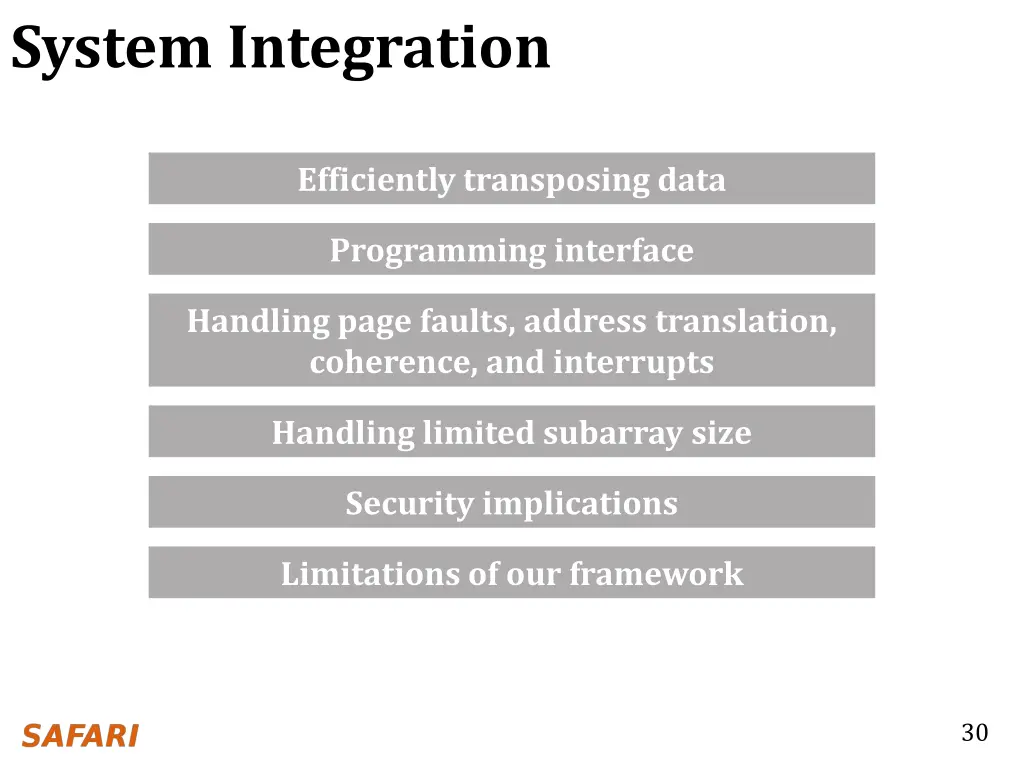 System Integration

Efficiently transposing data

Programming interface

Handling page faults, address translation, coherence, and interrupts

Handling limited subarray size

Security implications

Limitations of our framework

SAFARI

30